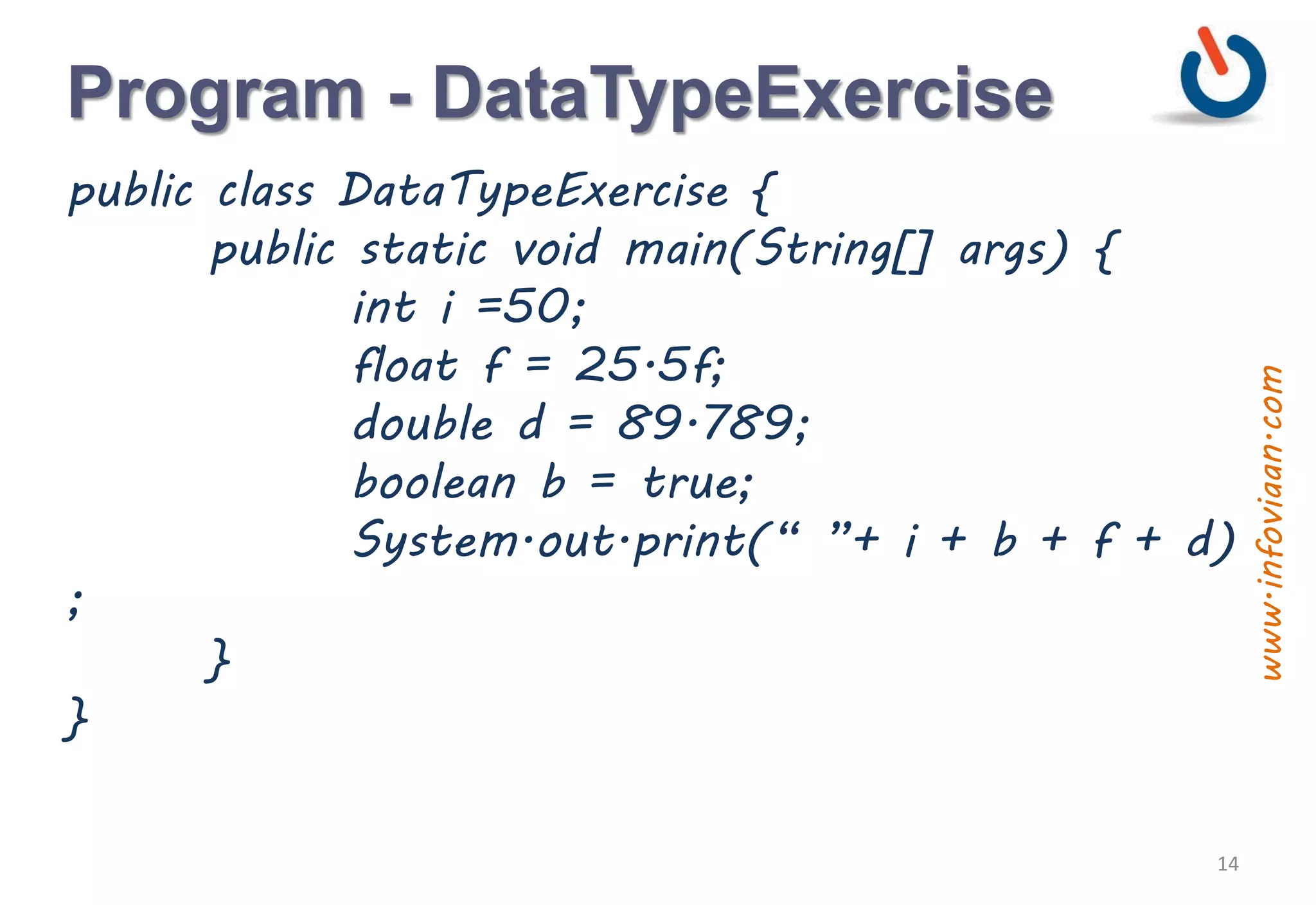 Program - DataTypeExercise

public class DataTypeExercise {
public static void main(String[] args) {
int i =50;
float f = 25.5f;
double d = 89.789;
boolean b = true;
System.out.print(“ ”+ i + b + f + d)
;
}
}

www.infoviaan.com

14